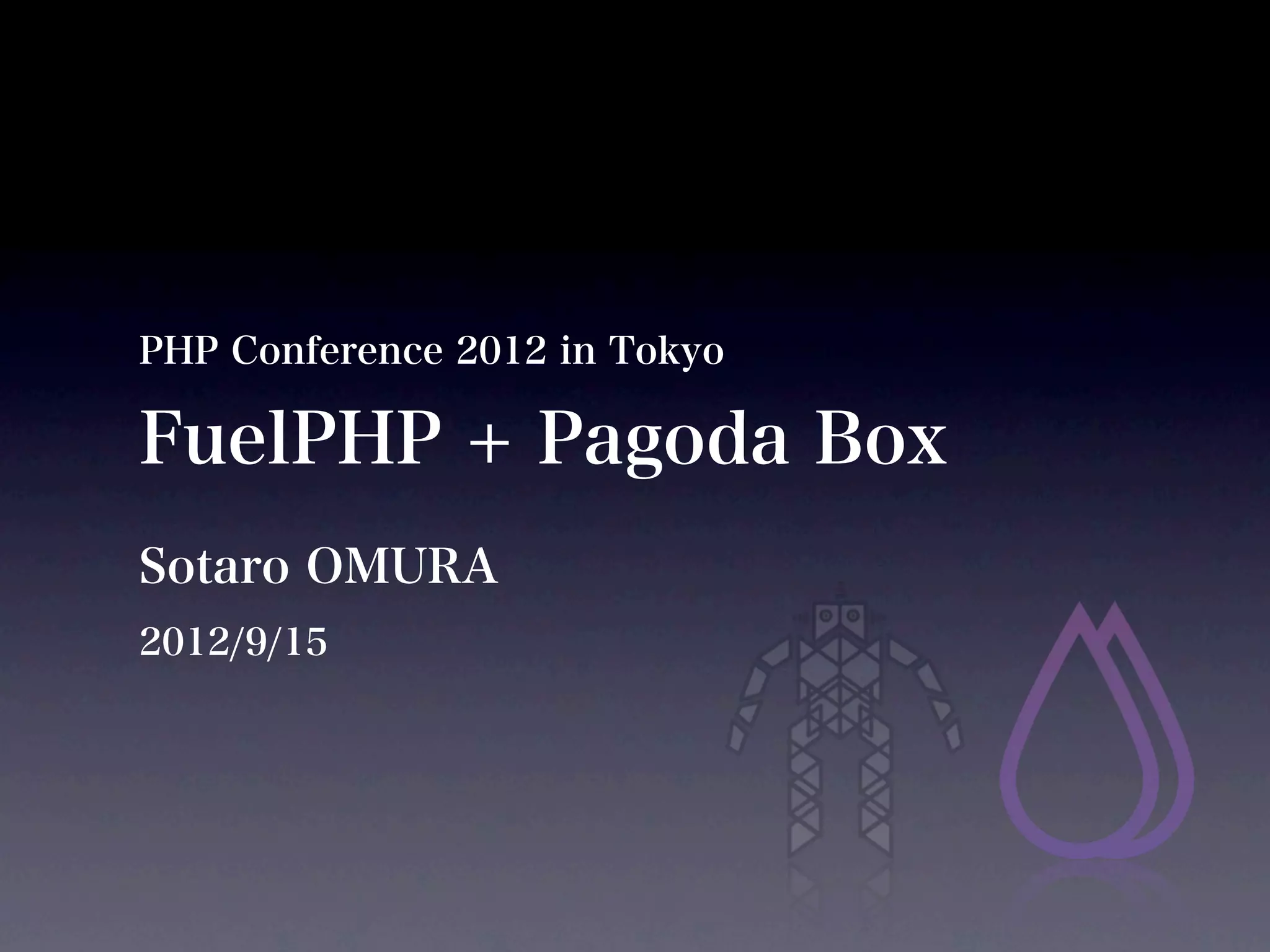 PHP Conference 2012 in Tokyo

FuelPHP + Pagoda Box

Sotaro OMURA

2012/9/15